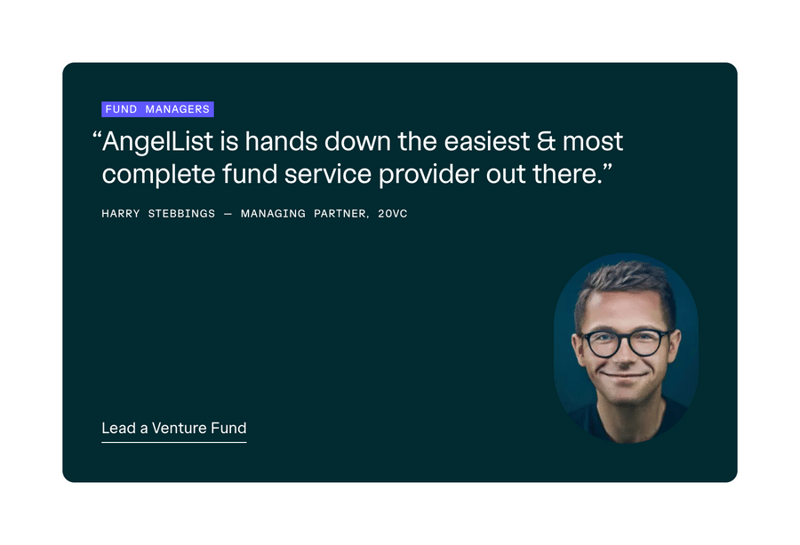 FUND MANAGERS

“AngelList is hands down the easiest & most complete fund service provider out there.”

HARRY STEBBINGS — MANAGING PARTNER, 20VC

Lead a Venture Fund